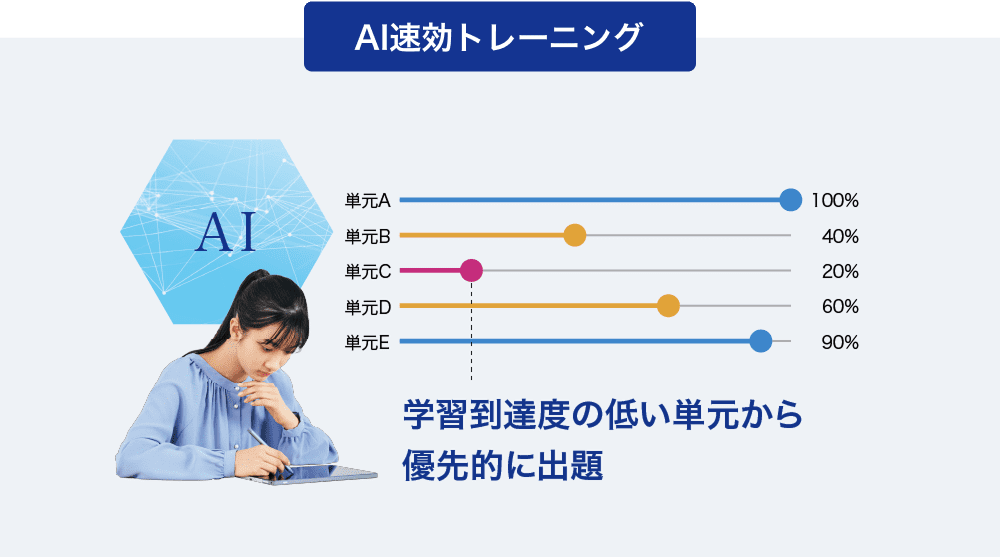 AI速効トレーニング

AI

単元A 100%
単元B 40%
単元C 20%
単元D 60%
単元E 90%

学習到達度の低い単元から優先的に出題